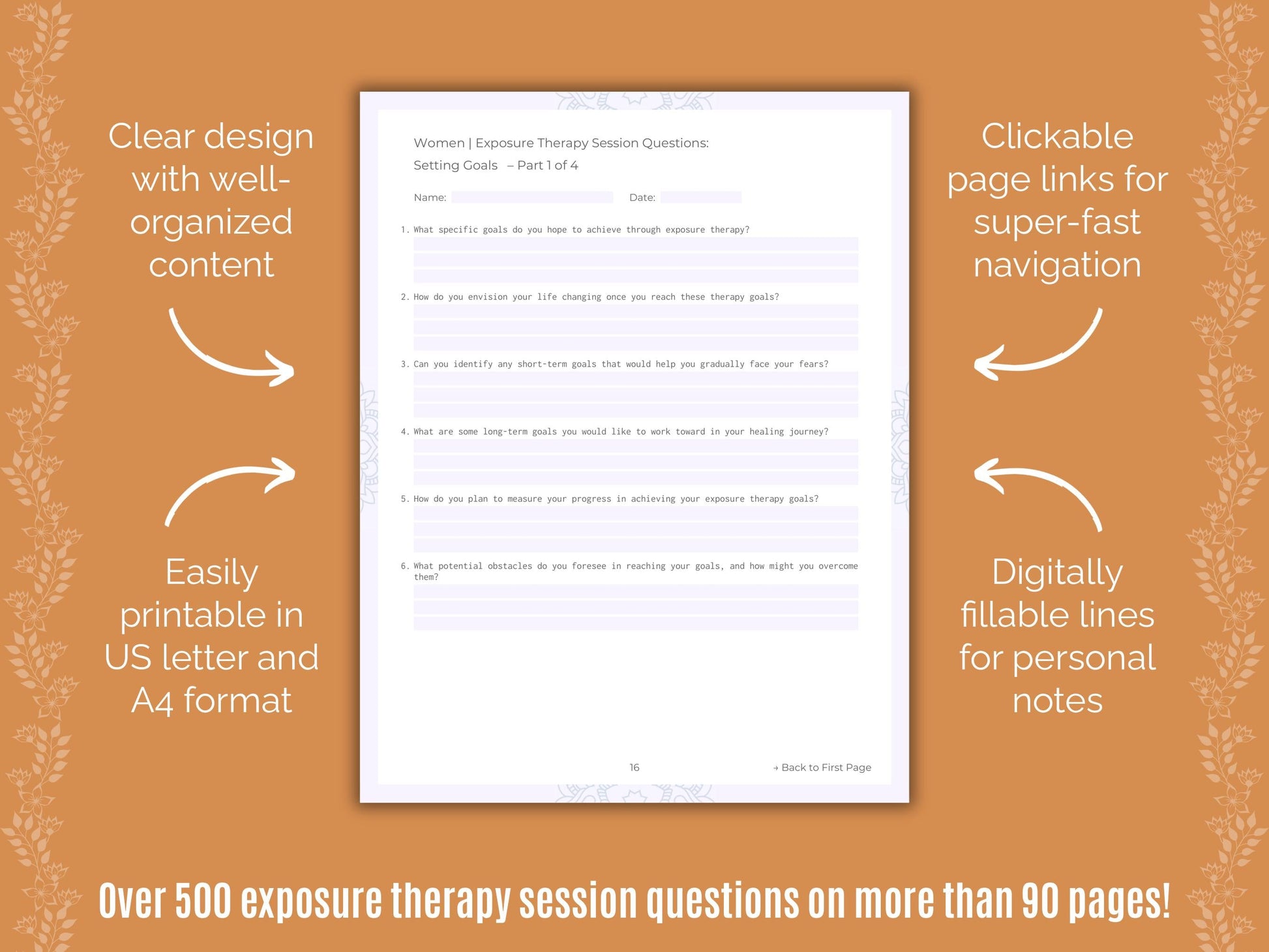 Clear design with well-organized content

Easily printable in US letter and A4 format

Women | Exposure Therapy Session Questions:
Setting Goals – Part 1 of 4

Name: Date:

1. What specific goals do you hope to achieve through exposure therapy?

2. How do you envision your life changing once you reach these therapy goals?

3. Can you identify any short-term goals that would help you gradually face your fears?

4. What are some long-term goals you would like to work toward in your healing journey?

5. How do you plan to measure your progress in achieving your exposure therapy goals?

6. What potential obstacles do you foresee in reaching your goals, and how might you overcome them?

16

→ Back to First Page

Clickable page links for super-fast navigation

Digitally fillable lines for personal notes

Over 500 exposure therapy session questions on more than 90 pages!